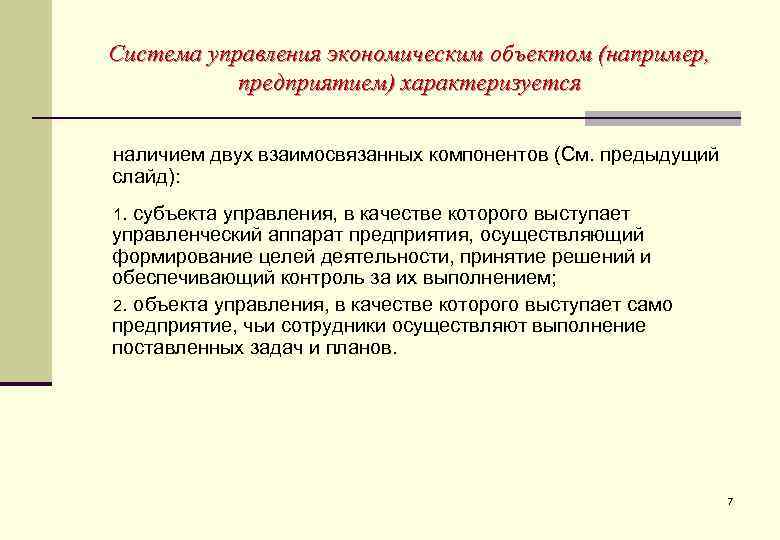 Система управления экономическим объектом (например, предприятием) характеризуется

наличием двух взаимосвязанных компонентов (См. предыдущий слайд):

1. субъекта управления, в качестве которого выступает управленческий аппарат предприятия, осуществляющий формирование целей деятельности, принятие решений и обеспечивающий контроль за их выполнением;

2. объекта управления, в качестве которого выступает само предприятие, чьи сотрудники осуществляют выполнение поставленных задач и планов.

7